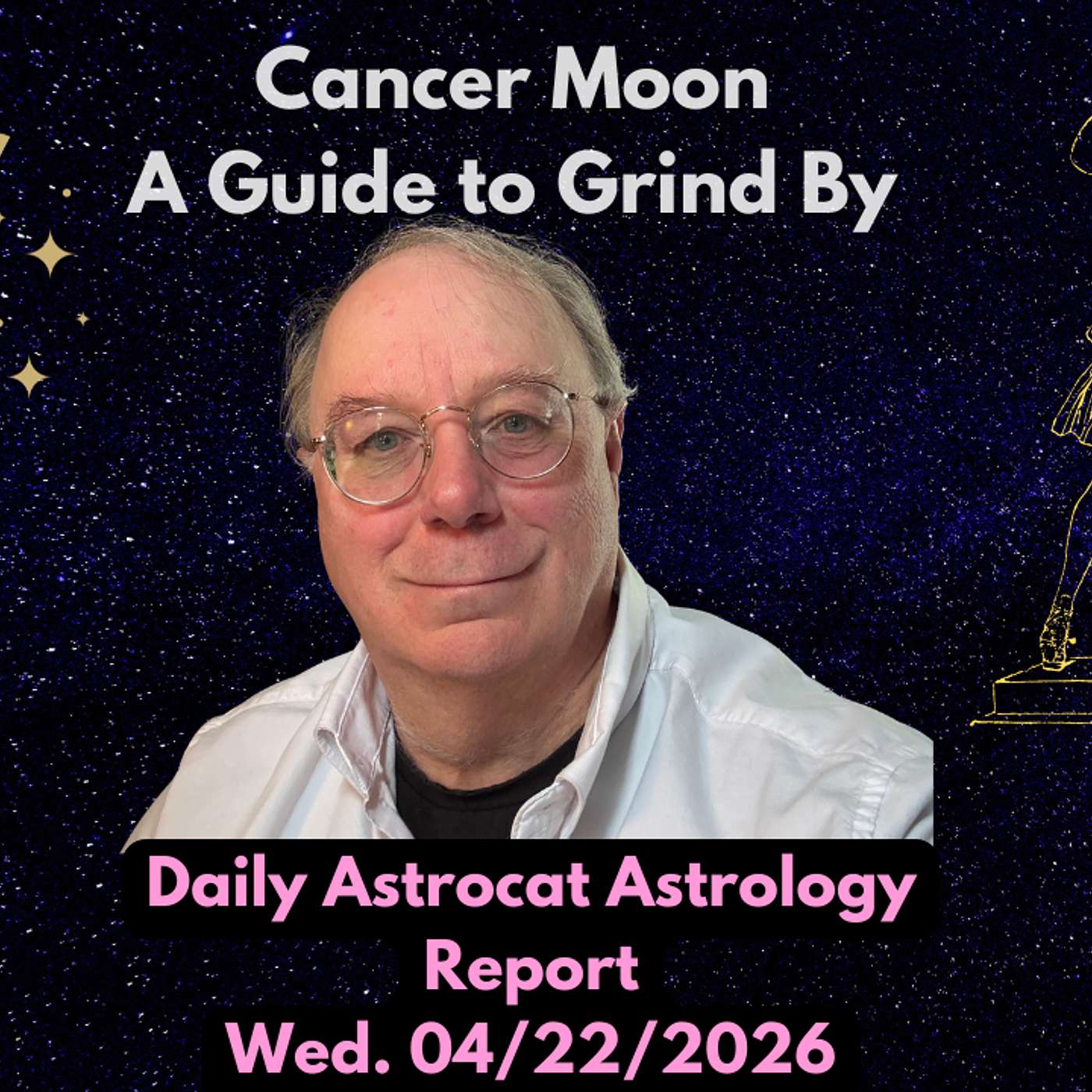 Cancer Moon
A Guide to Grind By

Daily Astrocat Astrology Report
Wed. 04/22/2026